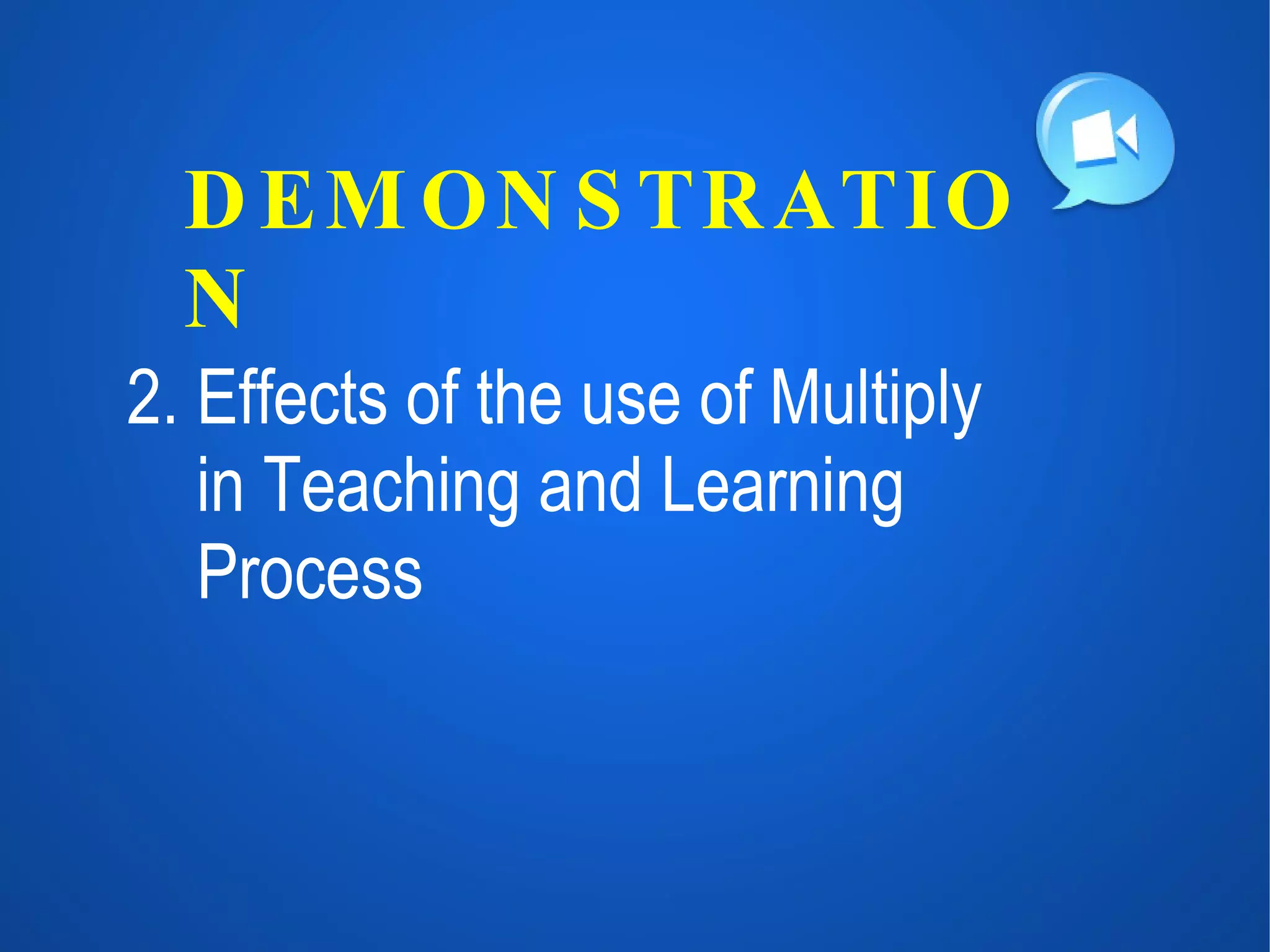 DEMONSTRATION

2. Effects of the use of Multiply in Teaching and Learning Process